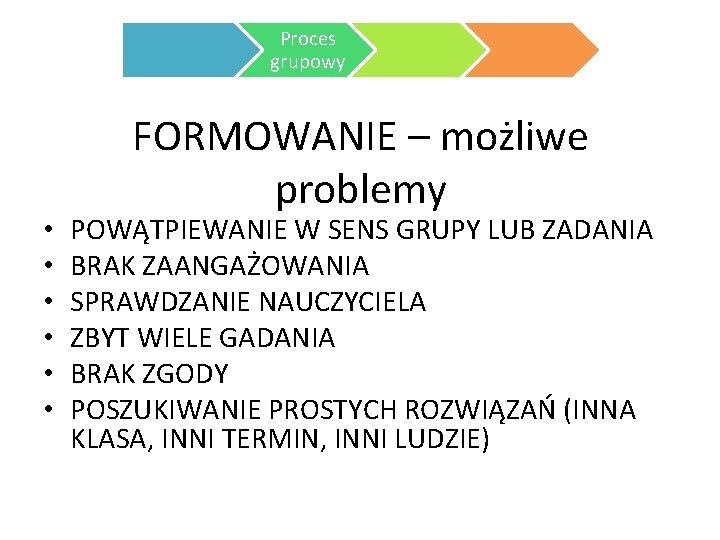 Proces grupowy

FORMOWANIE – możliwe problemy

• POWĄTPIEWANIE W SENS GRUPY LUB ZADANIA
• BRAK ZAANGAŻOWANIA
• SPRAWDZANIE NAUCZYCIELA
• ZBYT WIELE GADANIA
• BRAK ZGODY
• POSZUKIWANIE PROSTYCH ROZWIĄZAŃ (INNA KLASA, INNI TERMIN, INNI LUDZIE)